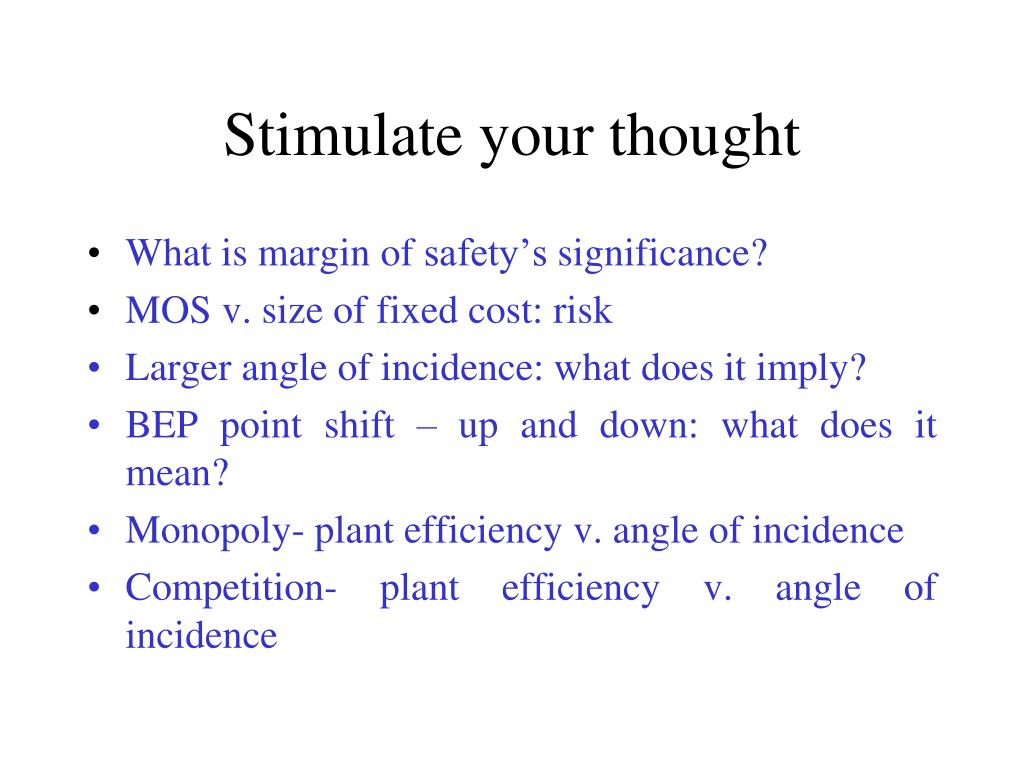 Stimulate your thought

• What is margin of safety’s significance?
• MOS v. size of fixed cost: risk
• Larger angle of incidence: what does it imply?
• BEP point shift – up and down: what does it mean?
• Monopoly- plant efficiency v. angle of incidence
• Competition- plant efficiency v. angle of incidence